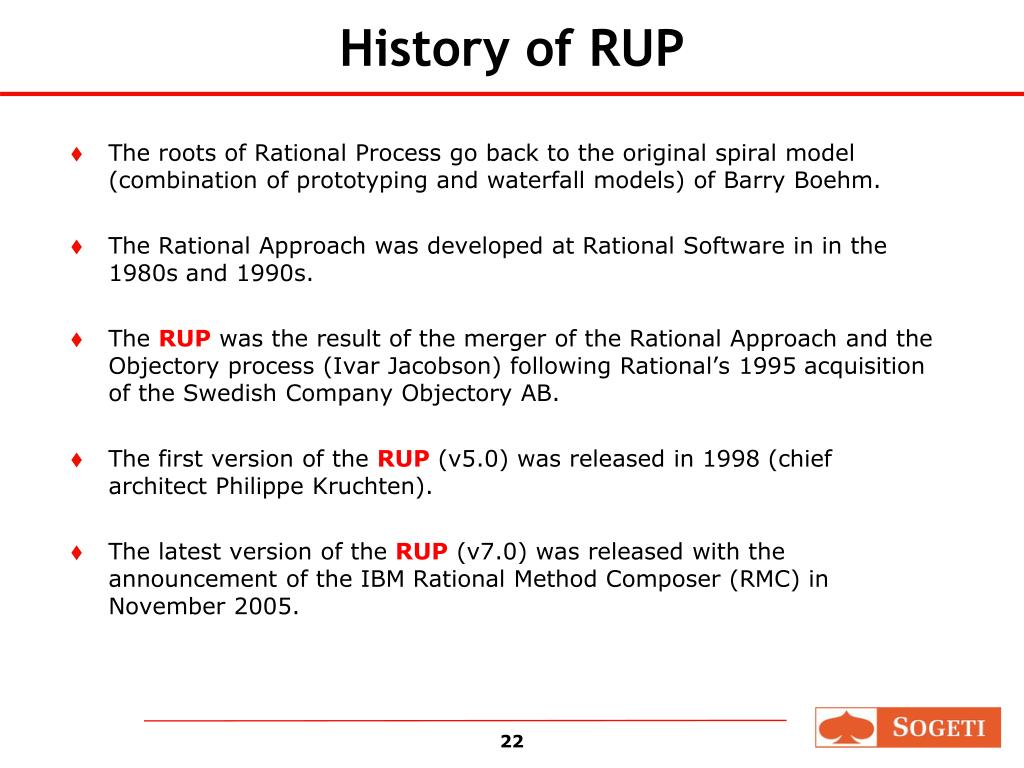 History of RUP

♦ The roots of Rational Process go back to the original spiral model (combination of prototyping and waterfall models) of Barry Boehm.

♦ The Rational Approach was developed at Rational Software in in the 1980s and 1990s.

♦ The RUP was the result of the merger of the Rational Approach and the Objectory process (Ivar Jacobson) following Rational's 1995 acquisition of the Swedish Company Objectory AB.

♦ The first version of the RUP (v5.0) was released in 1998 (chief architect Philippe Kruchten).

♦ The latest version of the RUP (v7.0) was released with the announcement of the IBM Rational Method Composer (RMC) in November 2005.

22

SOGETI